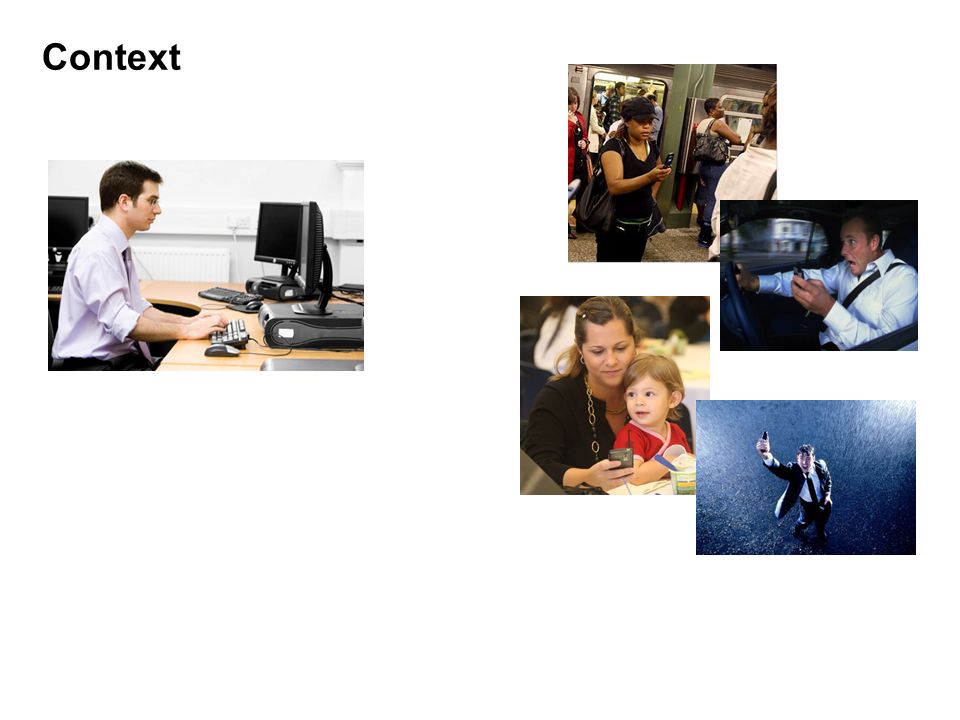 Context